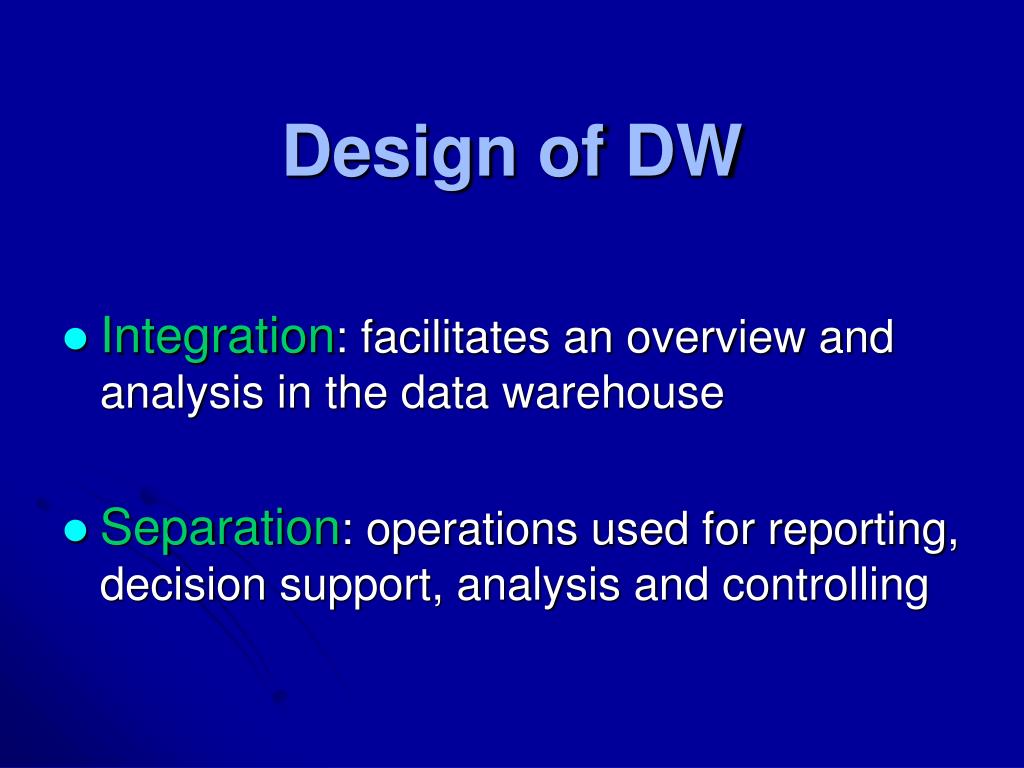 Design of DW

● Integration: facilitates an overview and analysis in the data warehouse

● Separation: operations used for reporting, decision support, analysis and controlling